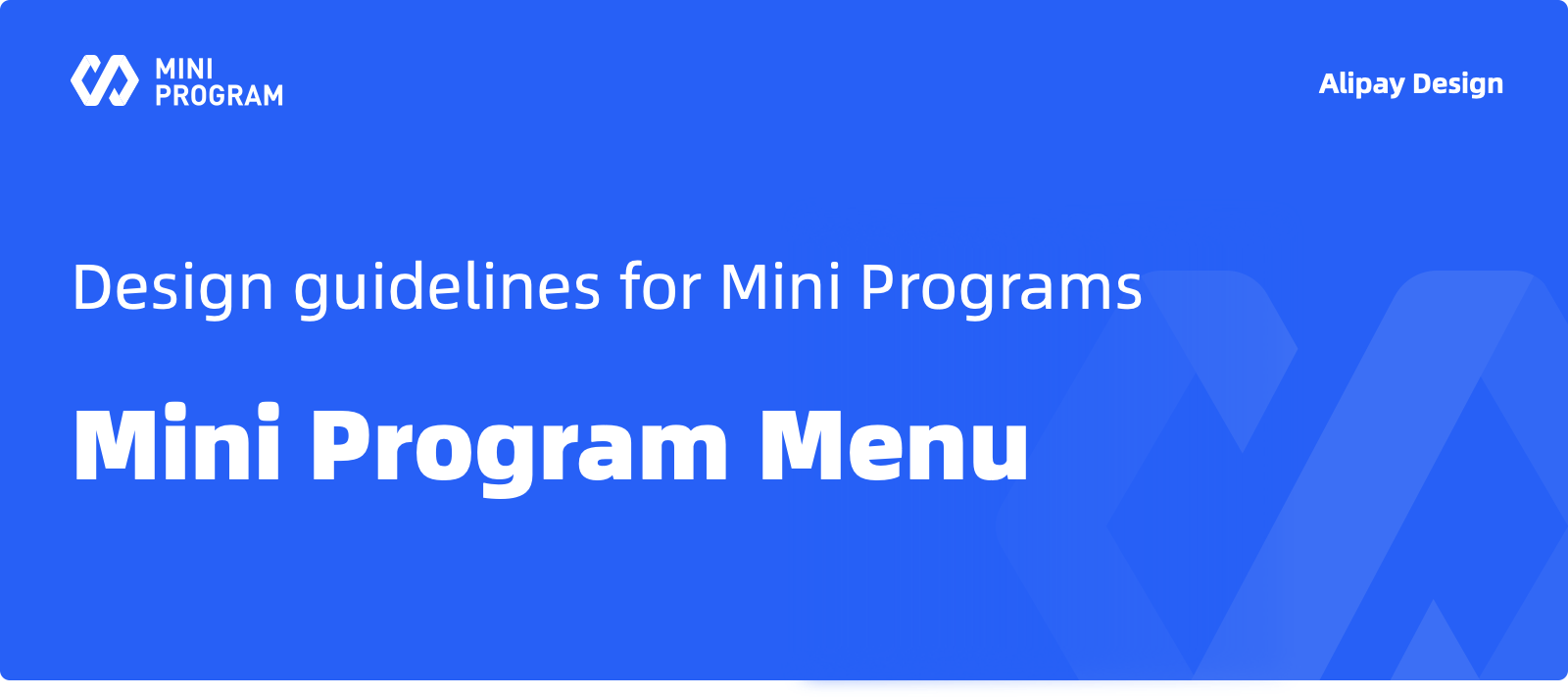 MINI
PROGRAM

Alipay Design

Design guidelines for Mini Programs

Mini Program Menu